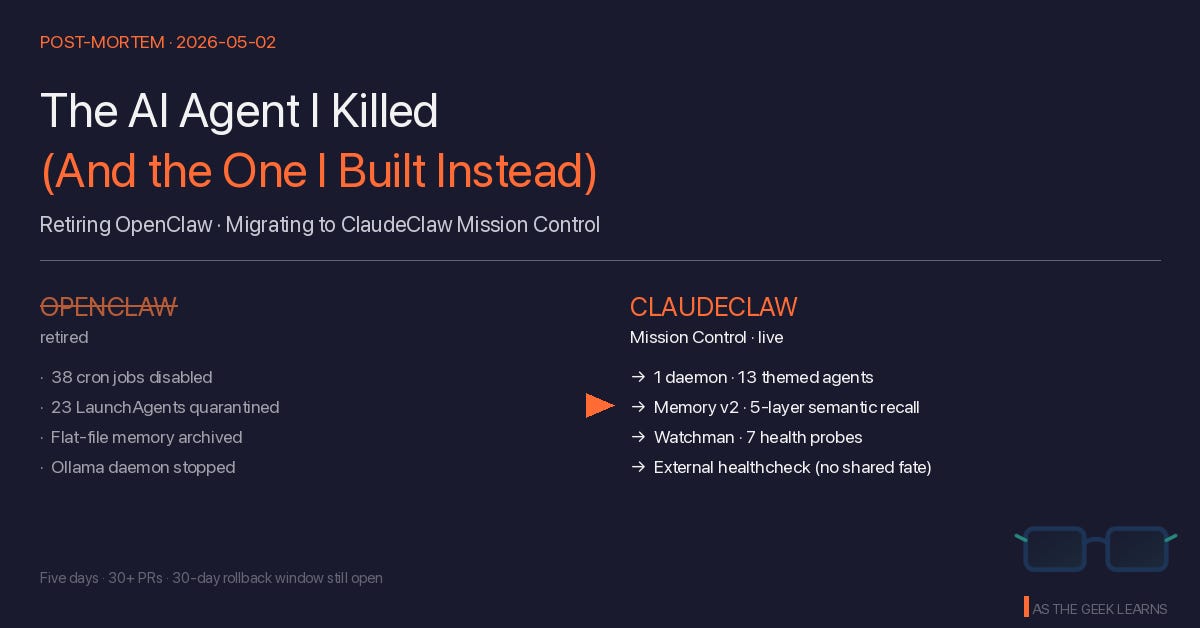 POST-MORTEM · 2026-05-02

The AI Agent I Killed
(And the One I Built Instead)

Retiring OpenClaw · Migrating to ClaudeClaw Mission Control

OPENCLAW
retired

· 38 cron jobs disabled
· 23 LaunchAgents quarantined
· Flat-file memory archived
· Ollama daemon stopped

CLAUDECLAW
Mission Control · live

→ 1 daemon · 13 themed agents
→ Memory v2 · 5-layer semantic recall
→ Watchman · 7 health probes
→ External healthcheck (no shared fate)

Five days · 30+ PRs · 30-day rollback window still open

AS THE GEEK LEARNS